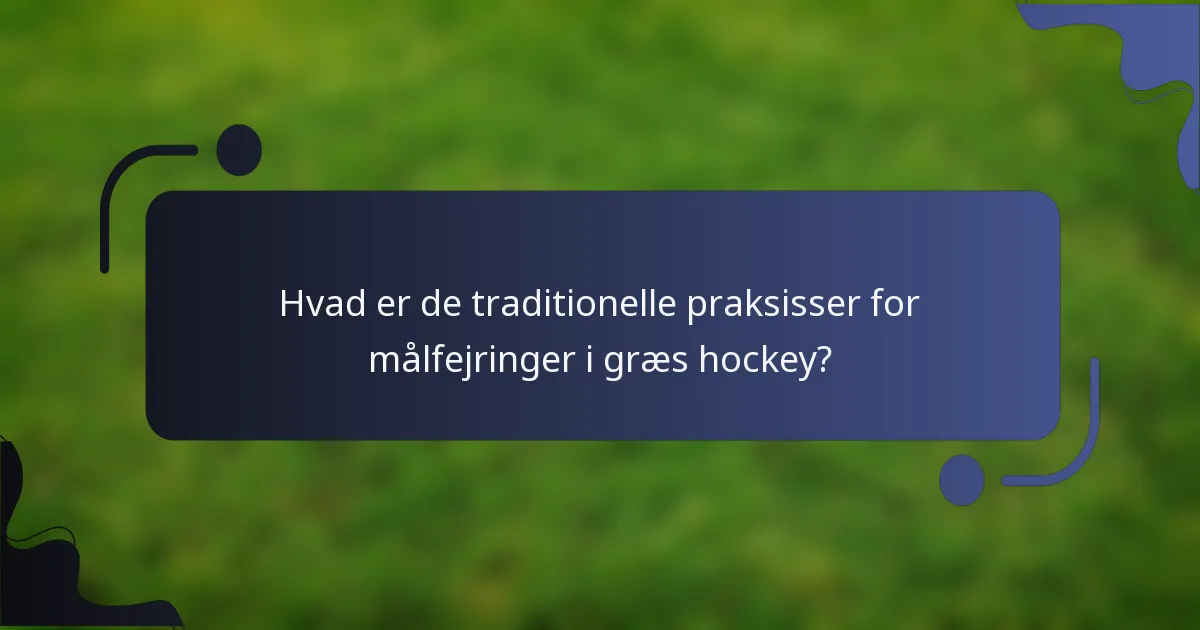 Hvad er de traditionelle praksisser for målfejringer i græs hockey?